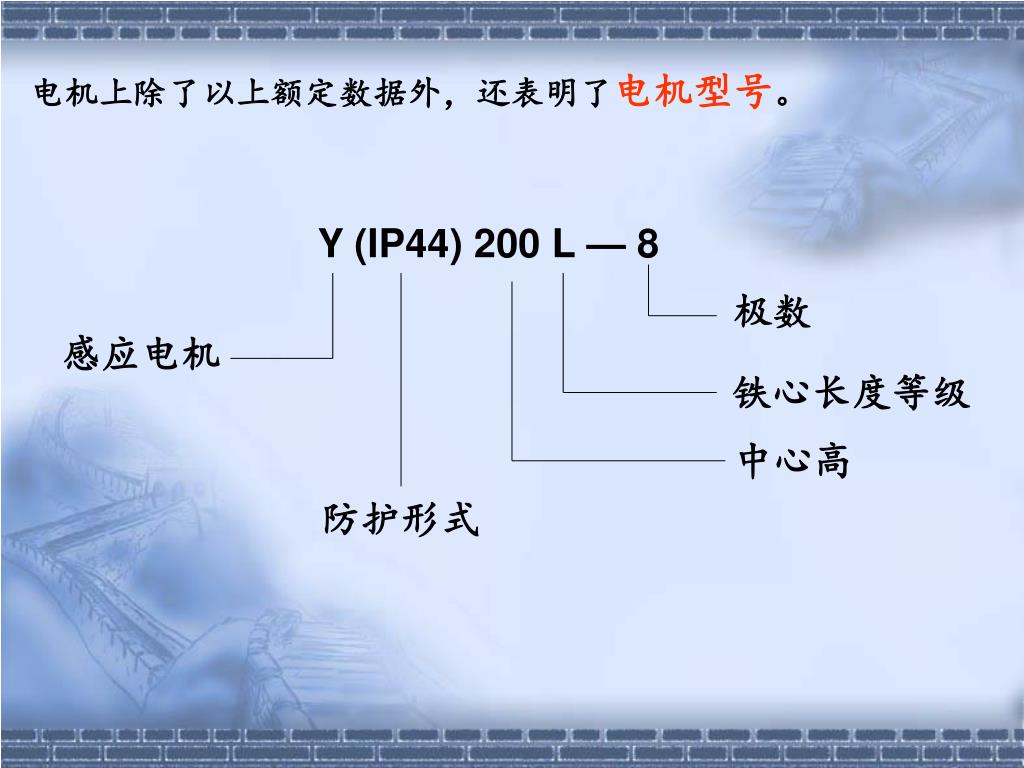 电机上除了以上额定数据外，还表明了电机型号。

Y (IP44) 200 L — 8

极数

感应电机

铁心长度等级

中心高

防护形式